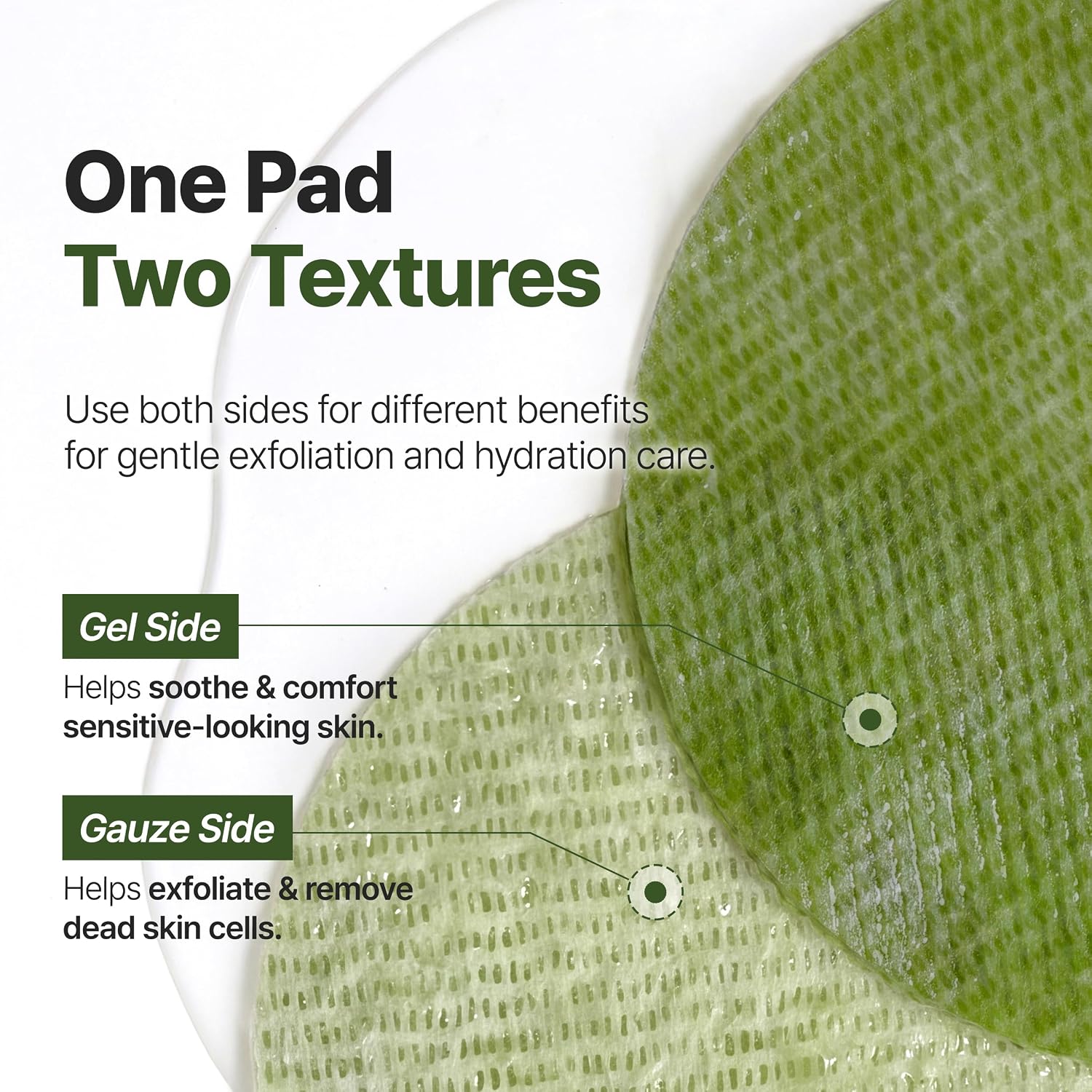 One Pad
Two Textures

Use both sides for different benefits for gentle exfoliation and hydration care.

Gel Side

Helps soothe & comfort sensitive-looking skin.

Gauze Side

Helps exfoliate & remove dead skin cells.